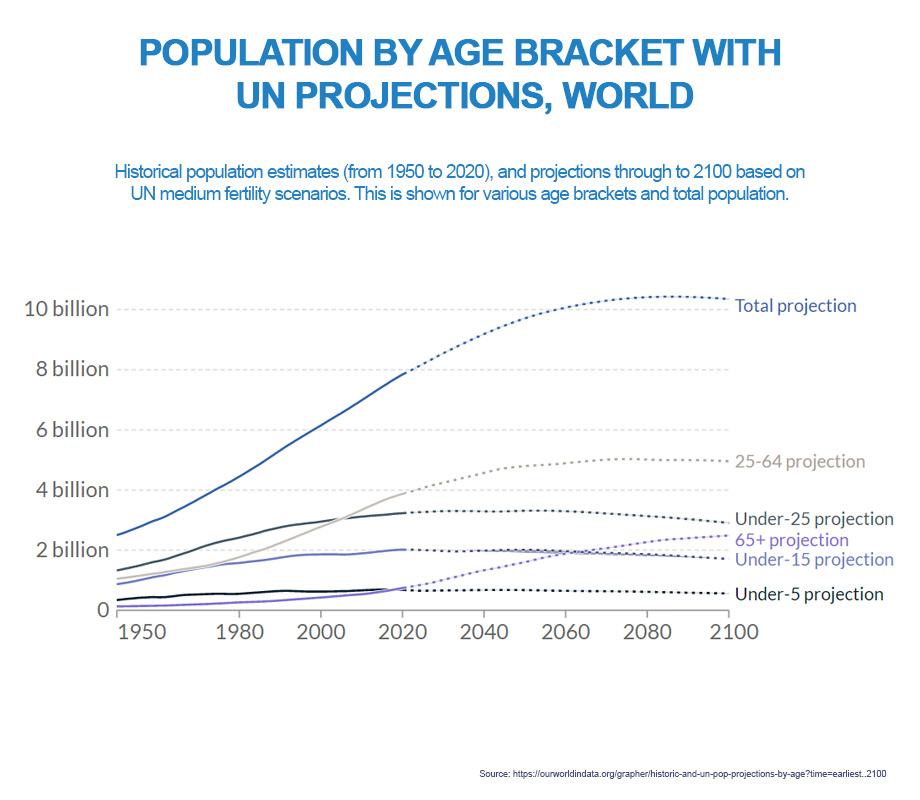 POPULATION BY AGE BRACKET WITH UN PROJECTIONS, WORLD

Historical population estimates (from 1950 to 2020), and projections through to 2100 based on UN medium fertility scenarios. This is shown for various age brackets and total population.

10 billion
8 billion
6 billion
4 billion
2 billion
0
1950
1980
2000
2020
2040
2060
2080
2100

Total projection
25-64 projection
Under-25 projection
65+ projection
Under-15 projection
Under-5 projection

Source: https://ourworldindata.org/grapher/historic-and-un-pop-projections-by-age?time=earliest..2100